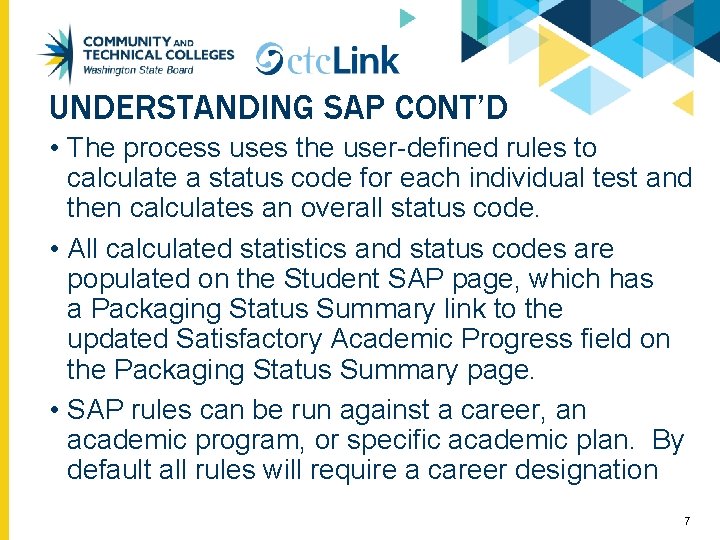 COMMUNITY AND TECHNICAL COLLEGES
Washington State Board

ctcLink

UNDERSTANDING SAP CONT'D

• The process uses the user-defined rules to calculate a status code for each individual test and then calculates an overall status code.

• All calculated statistics and status codes are populated on the Student SAP page, which has a Packaging Status Summary link to the updated Satisfactory Academic Progress field on the Packaging Status Summary page.

• SAP rules can be run against a career, an academic program, or specific academic plan. By default all rules will require a career designation

7